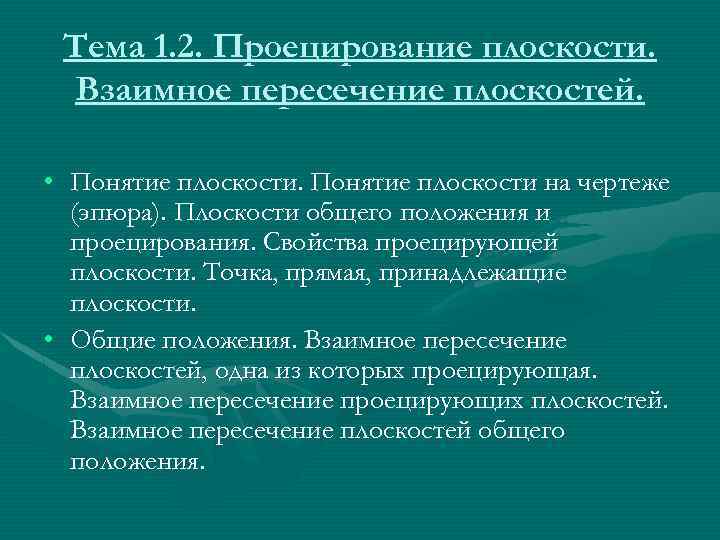 Тема 1.2. Проецирование плоскости. Взаимное пересечение плоскостей.

• Понятие плоскости. Понятие плоскости на чертеже (эпюра). Плоскости общего положения и проецирования. Свойства проецирующей плоскости. Точка, прямая, принадлежащие плоскости.

• Общие положения. Взаимное пересечение плоскостей, одна из которых проецирующая. Взаимное пересечение проецирующих плоскостей. Взаимное пересечение плоскостей общего положения.